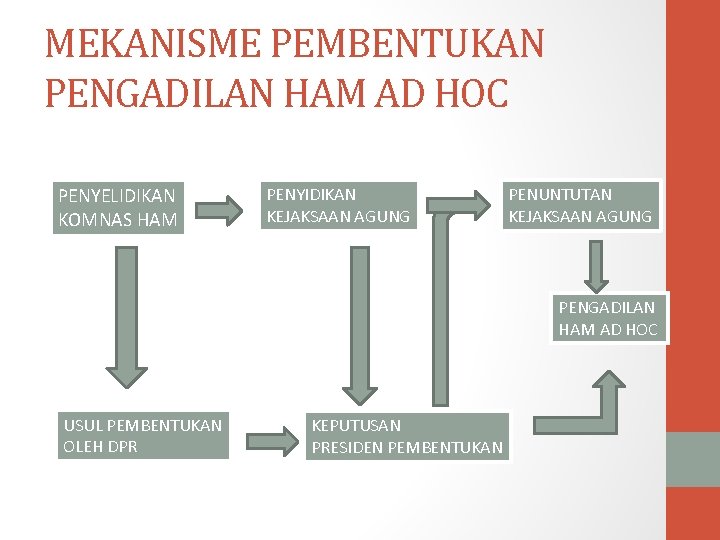 MEKANISME PEMBENTUKAN PENGADILAN HAM AD HOC

PENYELIDIKAN KOMNAS HAM

PENYIDIKAN KEJAKSAAN AGUNG

PENUNTUTAN KEJAKSAAN AGUNG

PENGADILAN HAM AD HOC

USUL PEMBENTUKAN OLEH DPR

KEPUTUSAN PRESIDEN PEMBENTUKAN